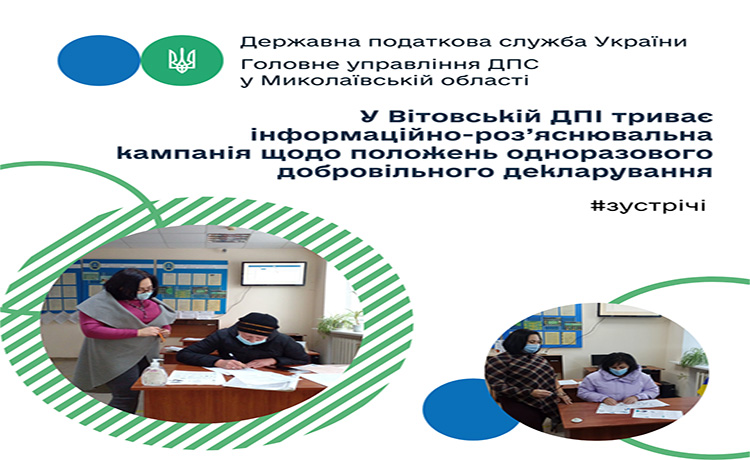 Державна податкова служба України
Головне управління ДПС у Миколаївській області

У Вітовській ДПІ триває інформаційно-роз'яснювальна кампанія щодо положень одноразового добровільного декларування

#зустрічі